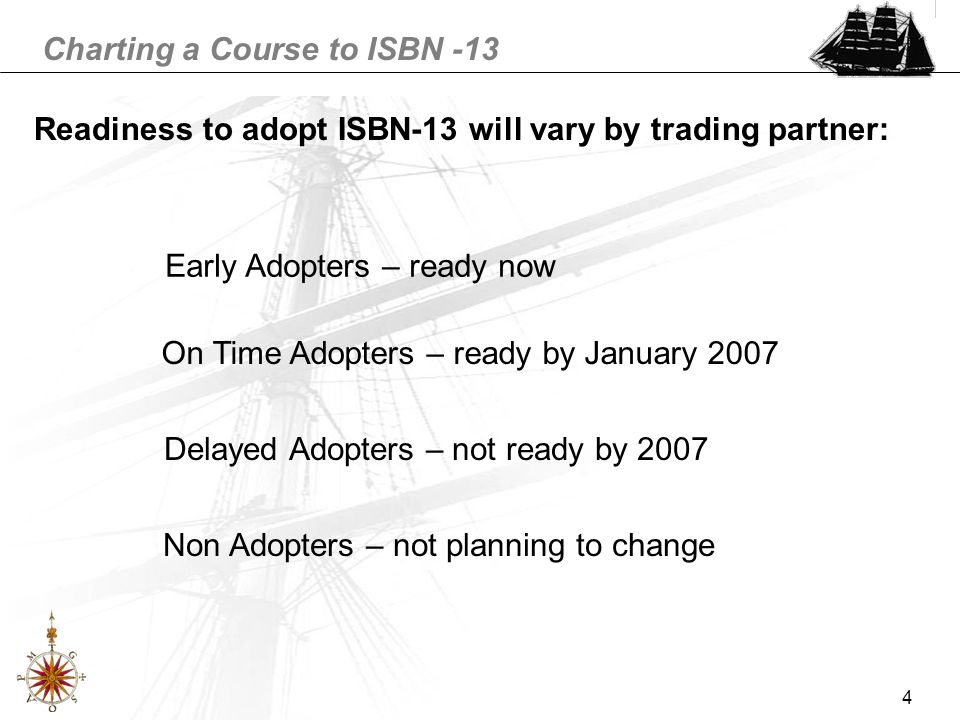 Charting a Course to ISBN -13

Readiness to adopt ISBN-13 will vary by trading partner:

Early Adopters – ready now

On Time Adopters – ready by January 2007

Delayed Adopters – not ready by 2007

Non Adopters – not planning to change

4